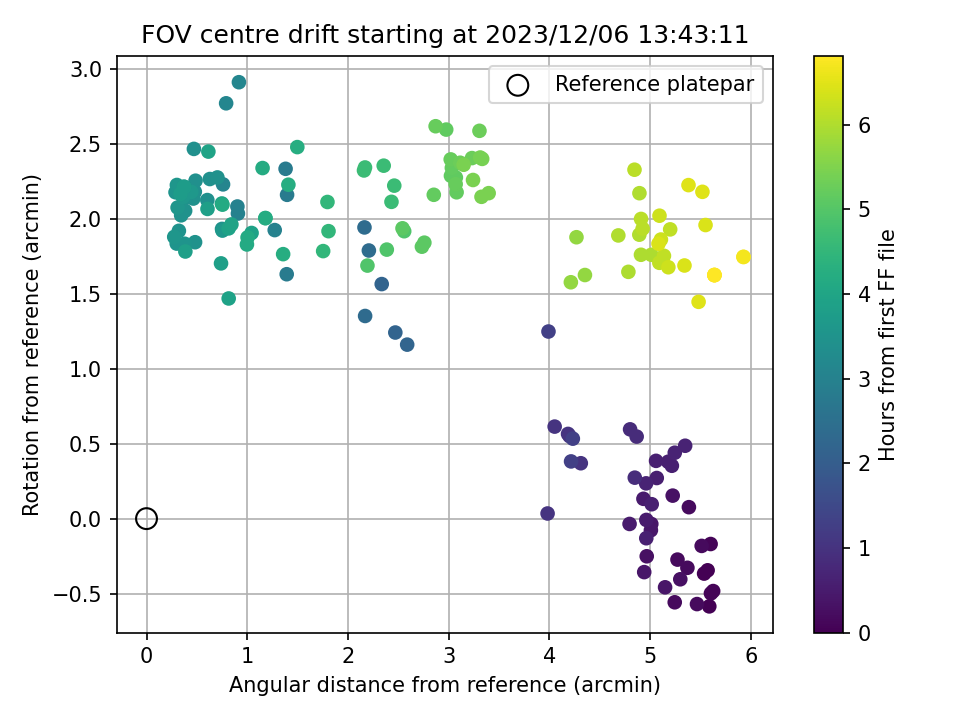 FOV centre drift starting at 2023/12/06 13:43:11

Reference platepar

Rotation from reference (arcmin)

3.0
2.5
2.0
1.5
1.0
0.5
0.0
−0.5

0 1 2 3 4 5 6

Angular distance from reference (arcmin)

Hours from first FF file

6
5
4
3
2
1
0